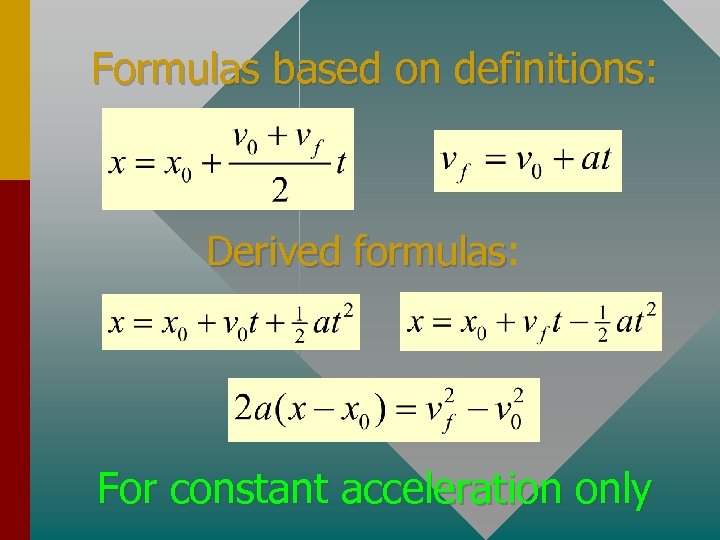 Formulas based on definitions:

$x = x_0 + \frac{v_0 + v_f}{2} t$

$v_f = v_0 + at$

Derived formulas:

$x = x_0 + v_0 t + \frac{1}{2} at^2$

$x = x_0 + v_f t - \frac{1}{2} at^2$

$2a(x - x_0) = v_f^2 - v_0^2$

For constant acceleration only